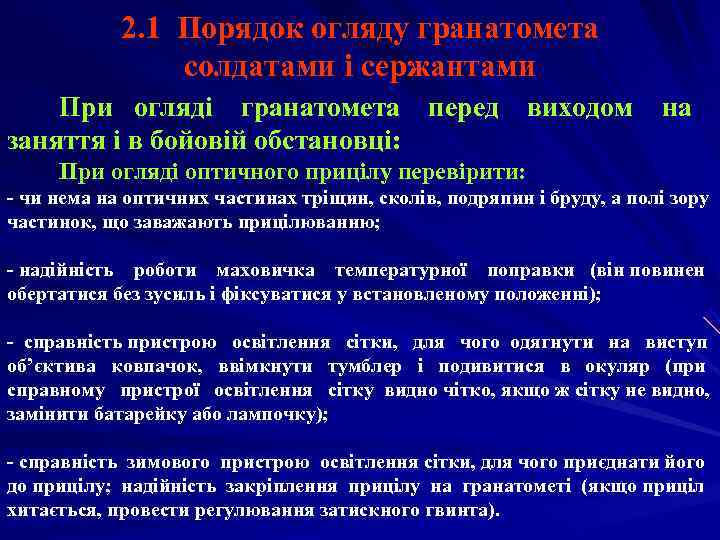 2.1 Порядок огляду гранатомета солдатами і сержантами

При огляді гранатомета перед виходом на заняття і в бойовій обстановці:

При огляді оптичного прицілу перевірити:

- чи нема на оптичних частинах тріщин, сколів, подряпин і бруду, а полі зору частинок, що заважають прицілюванню;

- надійність роботи маховичка температурної поправки (він повинен обертатися без зусиль і фіксуватися у встановленому положенні);

- справність пристрою освітлення сітки, для чого одягнути на виступ об'єктива ковпачок, ввімкнути тумблер і подивитися в окуляр (при справному пристрої освітлення сітку видно чітко, якщо ж сітку не видно, замінити батарейку або лампочку);

- справність зимового пристрою освітлення сітки, для чого приєднати його до прицілу; надійність закріплення прицілу на гранатометі (якщо приціл хитається, провести регулювання затискного гвинта).